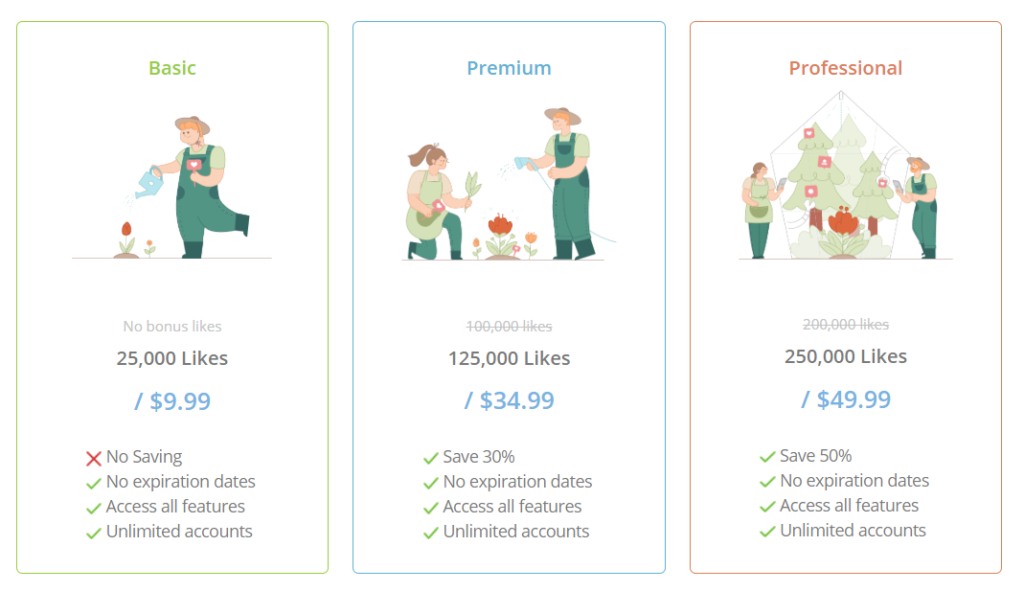 Basic

No bonus likes

25,000 Likes

/ $9.99

No Saving
No expiration dates
Access all features
Unlimited accounts

Premium

100,000 likes

125,000 Likes

/ $34.99

Save 30%
No expiration dates
Access all features
Unlimited accounts

Professional

200,000 likes

250,000 Likes

/ $49.99

Save 50%
No expiration dates
Access all features
Unlimited accounts